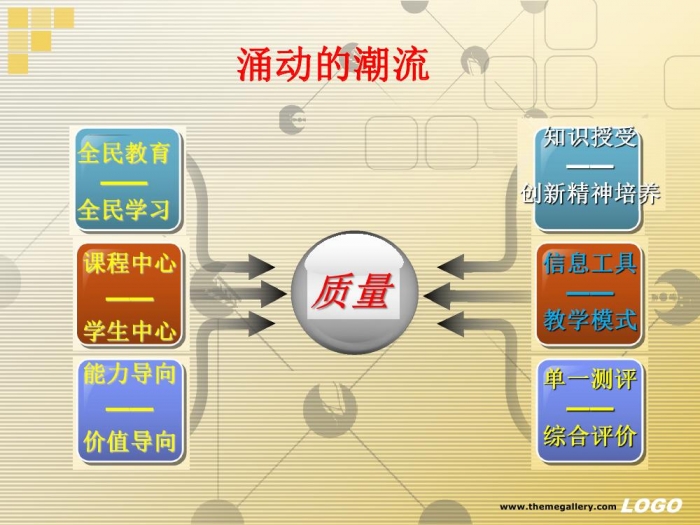 涌动的潮流

全民教育
——
全民学习

课程中心
——
学生中心

能力导向
——
价值导向

质量

知识授受
——
创新精神培养

信息工具
——
教学模式

单一测评
——
综合评价

www.themegallery.com LOGO